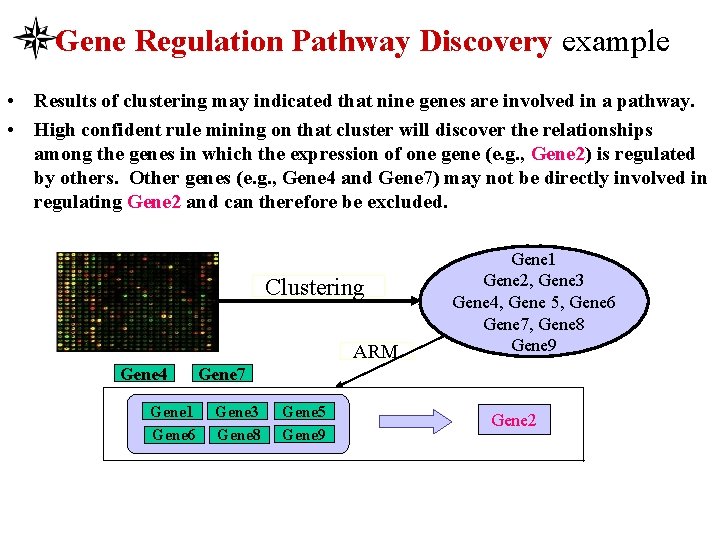 Gene Regulation Pathway Discovery example

• Results of clustering may indicated that nine genes are involved in a pathway.

• High confident rule mining on that cluster will discover the relationships among the genes in which the expression of one gene (e.g., Gene2) is regulated by others. Other genes (e.g., Gene4 and Gene7) may not be directly involved in regulating Gene2 and can therefore be excluded.

Clustering

Gene1
Gene2, Gene3
Gene4, Gene 5, Gene6
Gene7, Gene8
Gene9

ARM

Gene4 Gene7

Gene1 Gene3 Gene5
Gene6 Gene8 Gene9

Gene2